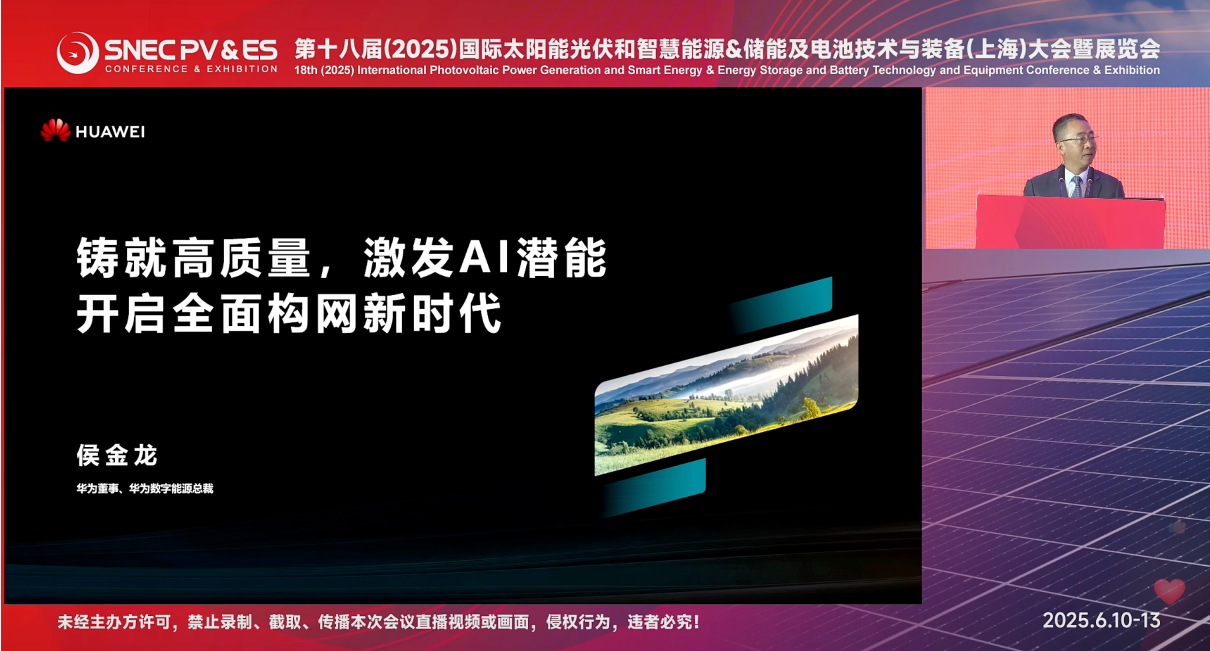 SNEC PV & ES
CONFERENCE & EXHIBITION

第十八届(2025)国际太阳能光伏和智慧能源&储能及电池技术与装备(上海)大会暨展览会
18th (2025) International Photovoltaic Power Generation and Smart Energy & Energy Storage and Battery Technology and Equipment Conference & Exhibition

HUAWEI

铸就高质量，激发AI潜能
开启全面构网新时代

侯金龙
华为董事、华为数字能源总裁

未经主办方许可，禁止录制、截取、传播本次会议直播视频或画面，侵权行为，违者必究！

2025.6.10-13